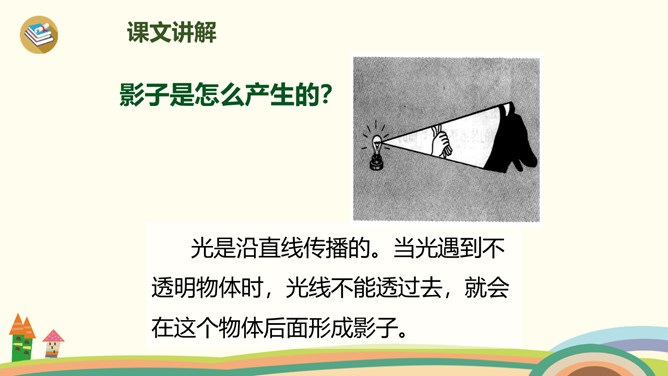 课文讲解

影子是怎么产生的?

光是沿直线传播的。当光遇到不透明物体时，光线不能透过去，就会在这个物体后面形成影子。